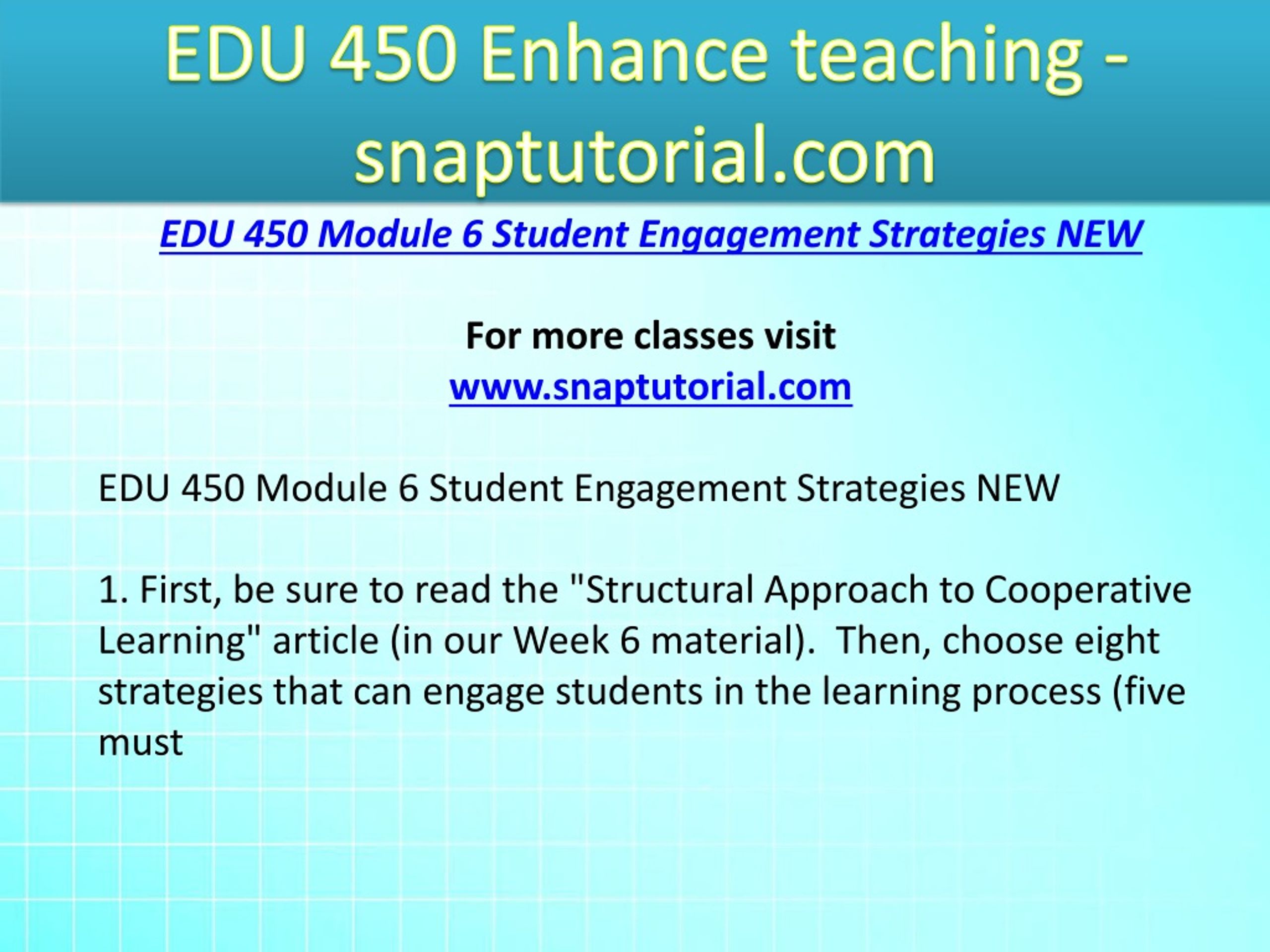 EDU 450 Enhance teaching - snaptutorial.com

EDU 450 Module 6 Student Engagement Strategies NEW

For more classes visit
www.snaptutorial.com

EDU 450 Module 6 Student Engagement Strategies NEW

1. First, be sure to read the "Structural Approach to Cooperative Learning" article (in our Week 6 material). Then, choose eight strategies that can engage students in the learning process (five must